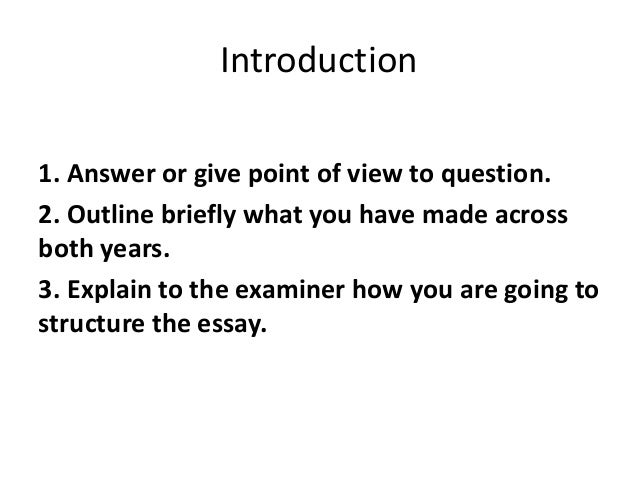 Introduction

1. Answer or give point of view to question.

2. Outline briefly what you have made across both years.

3. Explain to the examiner how you are going to structure the essay.